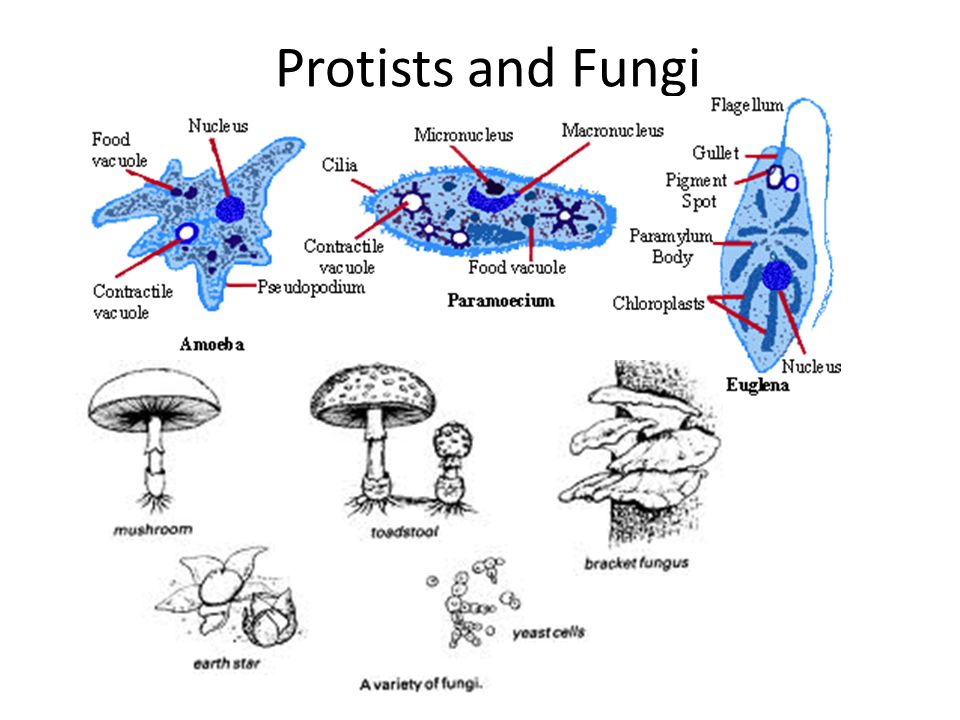 Protists and Fungi

Food vacuole

Nucleus

Contractile vacuole

Pseudopodium

Amoeba

Cilia

Micronucleus

Macronucleus

Contractile vacuole

Food vacuole

Paramoecium

Flagellum

Gullet

Pigment Spot

Paramylum Body

Chloroplasts

Nucleus

Euglena

mushroom

toadstool

bracket fungus

earth star

yeast cells

A variety of fungi.